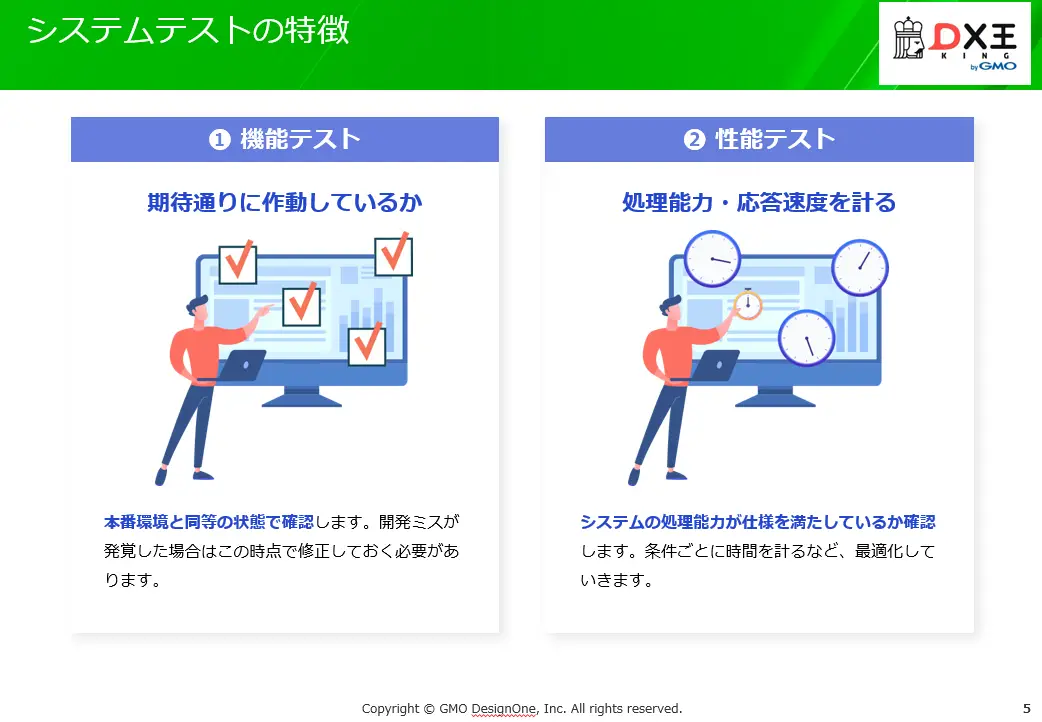 システムテストの特徴

DX王 KING by GMO

❶ 機能テスト

期待通りに作動しているか

本番環境と同等の状態で確認します。開発ミスが発覚した場合はこの時点で修正しておく必要があります。

❷ 性能テスト

処理能力・応答速度を計る

システムの処理能力が仕様を満たしているか確認します。条件ごとに時間を計るなど、最適化していきます。

Copyright © GMO DesignOne, Inc. All rights reserved.

5